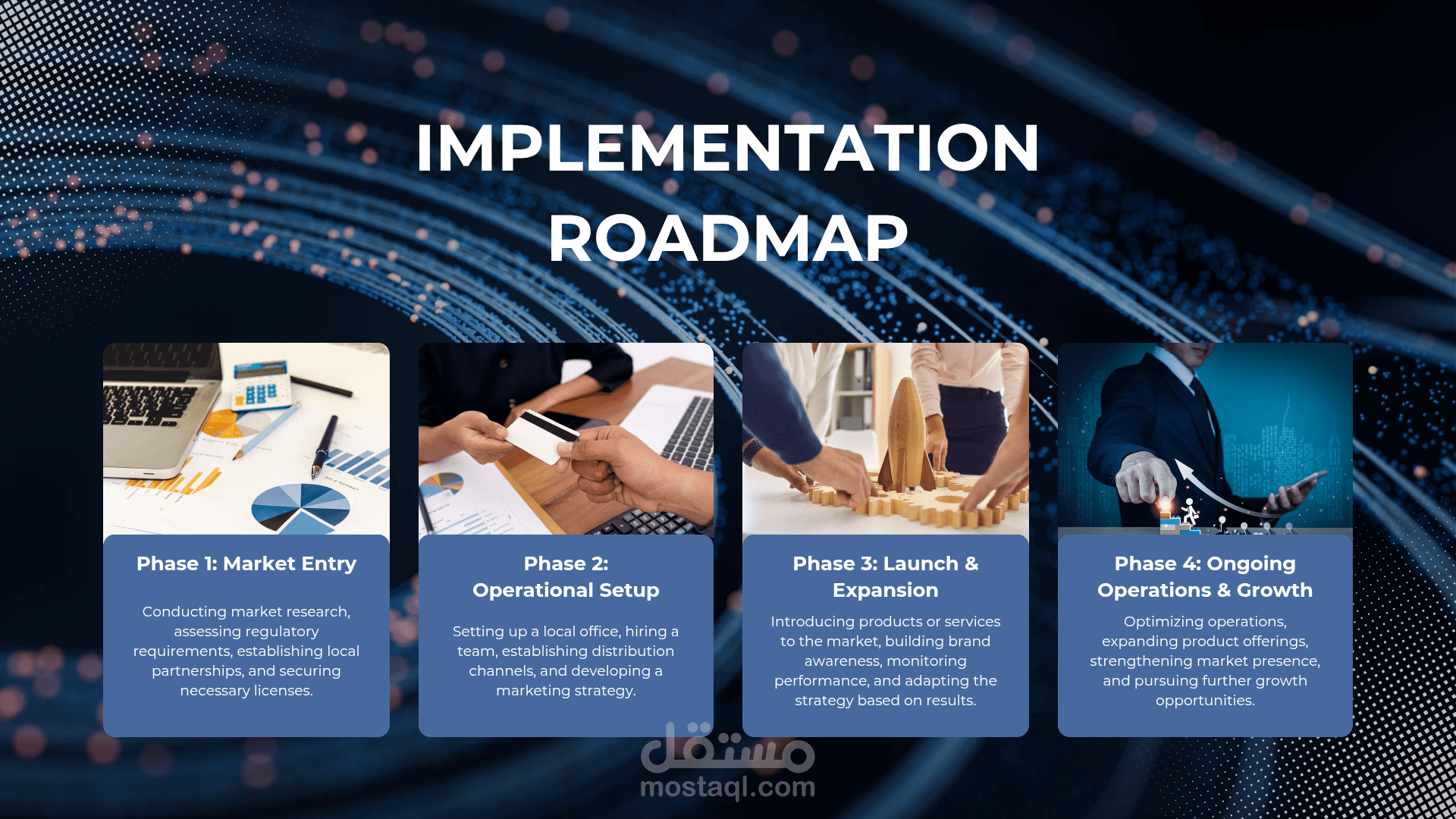 IMPLEMENTATION ROADMAP

Phase 1: Market Entry

Conducting market research, assessing regulatory requirements, establishing local partnerships, and securing necessary licenses.

Phase 2: Operational Setup

Setting up a local office, hiring a team, establishing distribution channels, and developing a marketing strategy.

Phase 3: Launch & Expansion

Introducing products or services to the market, building brand awareness, monitoring performance, and adapting the strategy based on results.

Phase 4: Ongoing Operations & Growth

Optimizing operations, expanding product offerings, strengthening market presence, and pursuing further growth opportunities.

مستقل
mostaql.com